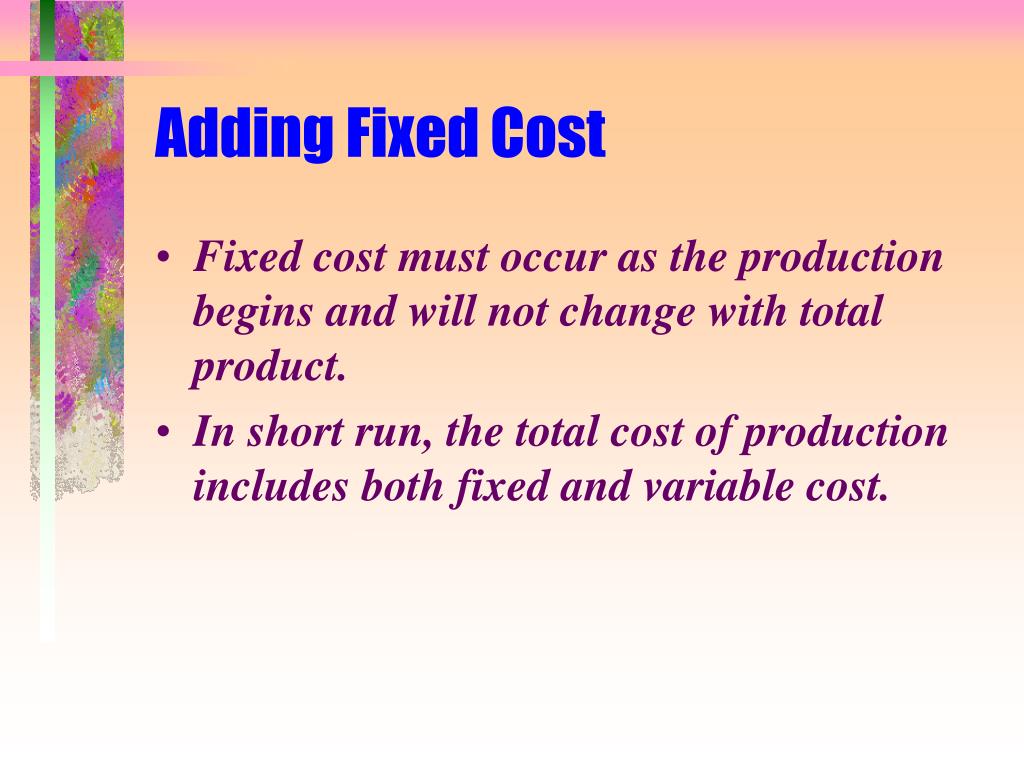 Adding Fixed Cost

• Fixed cost must occur as the production begins and will not change with total product.

• In short run, the total cost of production includes both fixed and variable cost.